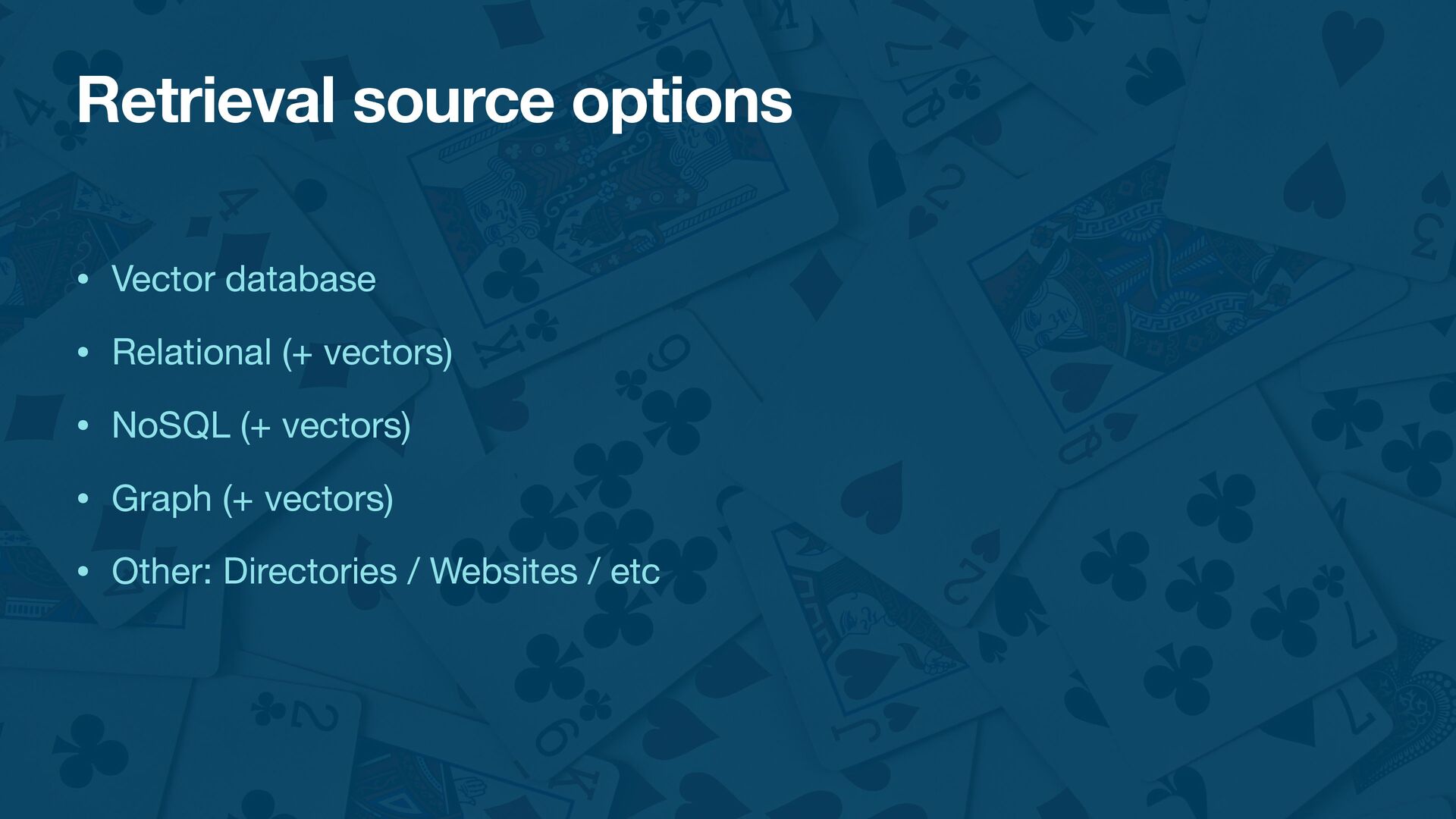 Retrieval source options

• Vector database

• Relational (+ vectors)

• NoSQL (+ vectors)

• Graph (+ vectors)

• Other: Directories / Websites / etc